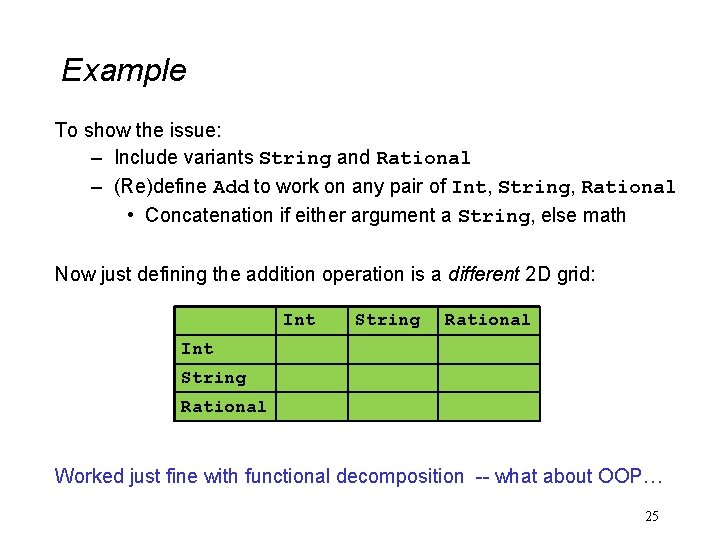 Example

To show the issue:

– Include variants String and Rational

– (Re)define Add to work on any pair of Int, String, Rational

• Concatenation if either argument a String, else math

Now just defining the addition operation is a different 2D grid:

| | Int | String | Rational |
|---|---|---|---|
| Int | | | |
| String | | | |
| Rational | | | |

Worked just fine with functional decomposition -- what about OOP…

25